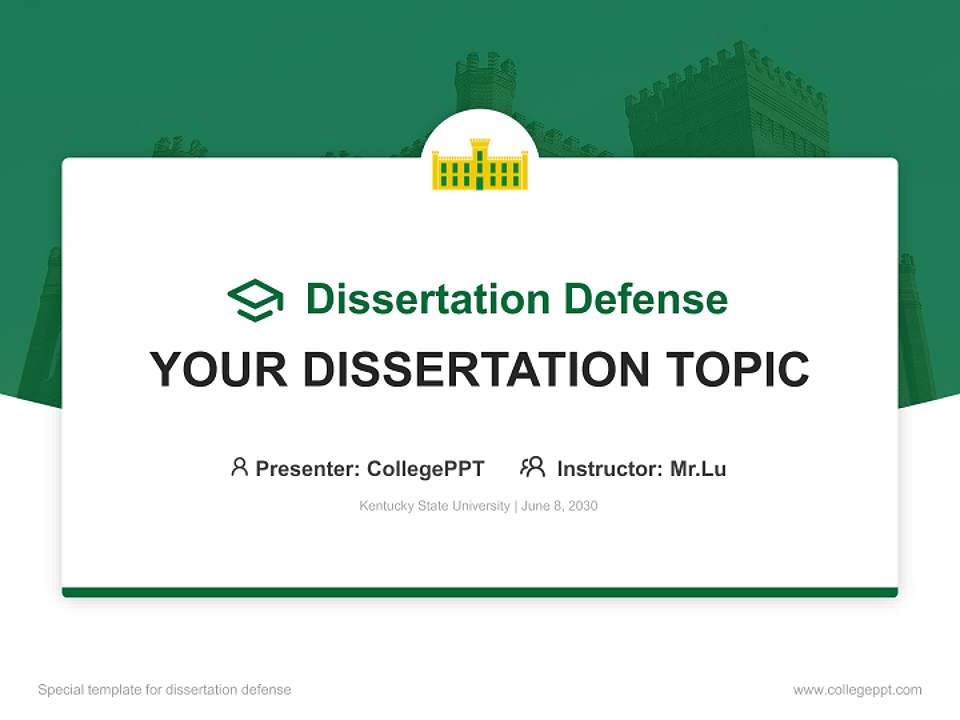 Dissertation Defense

YOUR DISSERTATION TOPIC

Presenter: CollegePPT Instructor: Mr.Lu

Kentucky State University | June 8, 2030

Special template for dissertation defense

www.collegeppt.com